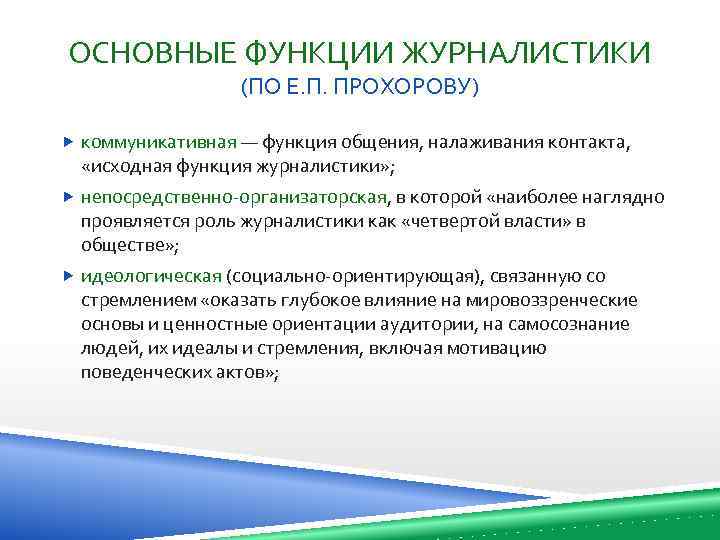 ОСНОВНЫЕ ФУНКЦИИ ЖУРНАЛИСТИКИ
(ПО Е.П. ПРОХОРОВУ)

коммуникативная — функция общения, налаживания контакта, «исходная функция журналистики»;

непосредственно-организаторская, в которой «наиболее наглядно проявляется роль журналистики как «четвертой власти» в обществе»;

идеологическая (социально-ориентирующая), связанную со стремлением «оказать глубокое влияние на мировоззренческие основы и ценностные ориентации аудитории, на самосознание людей, их идеалы и стремления, включая мотивацию поведенческих актов»;